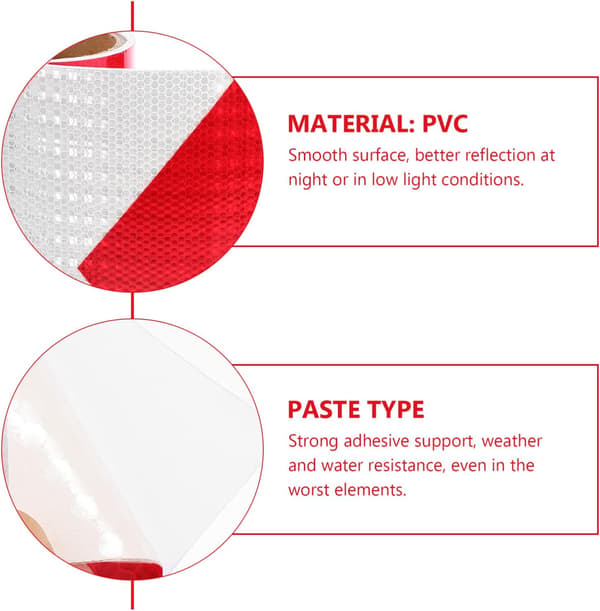 MATERIAL: PVC
Smooth surface, better reflection at night or in low light conditions.

PASTE TYPE
Strong adhesive support, weather and water resistance, even in the worst elements.